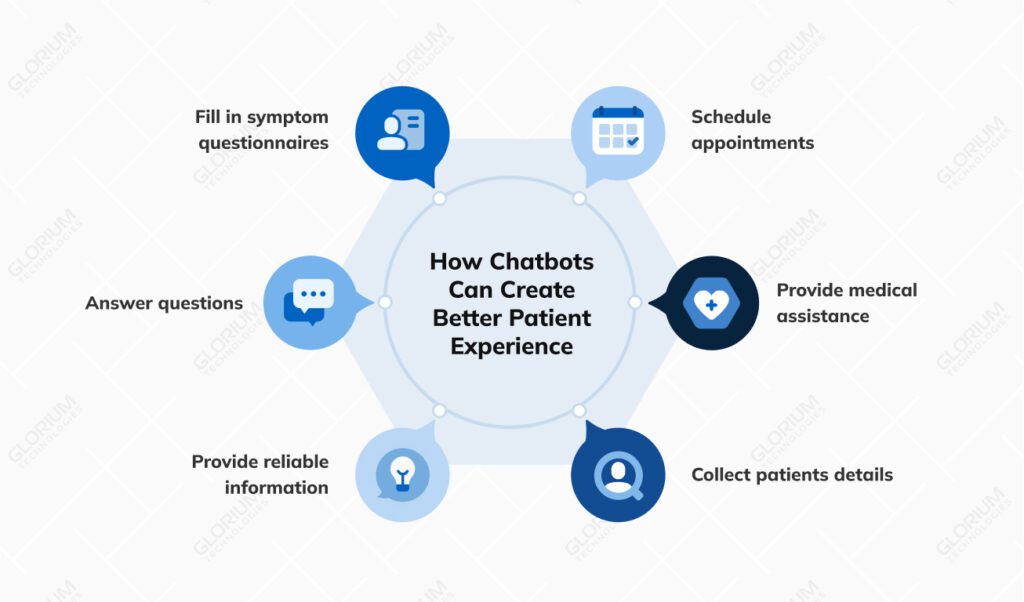 How Chatbots Can Create Better Patient Experience

Fill in symptom questionnaires

Schedule appointments

Answer questions

Provide medical assistance

Provide reliable information

Collect patients details

GLORIUM TECHNOLOGIES